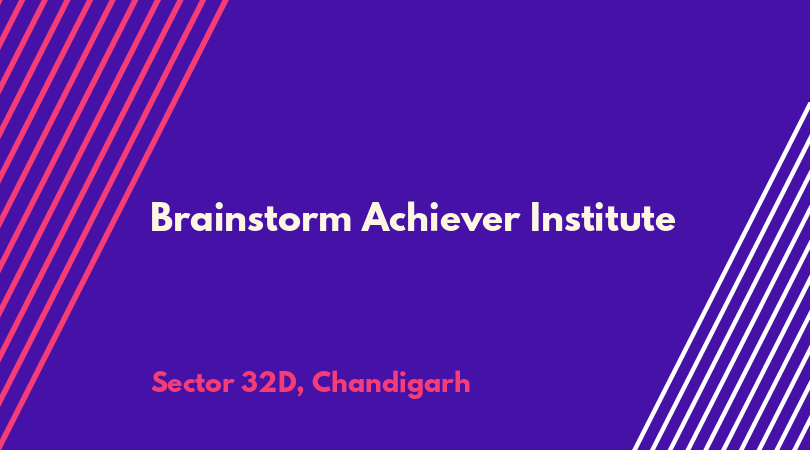 Brainstorm Achiever Institute

Sector 32D, Chandigarh